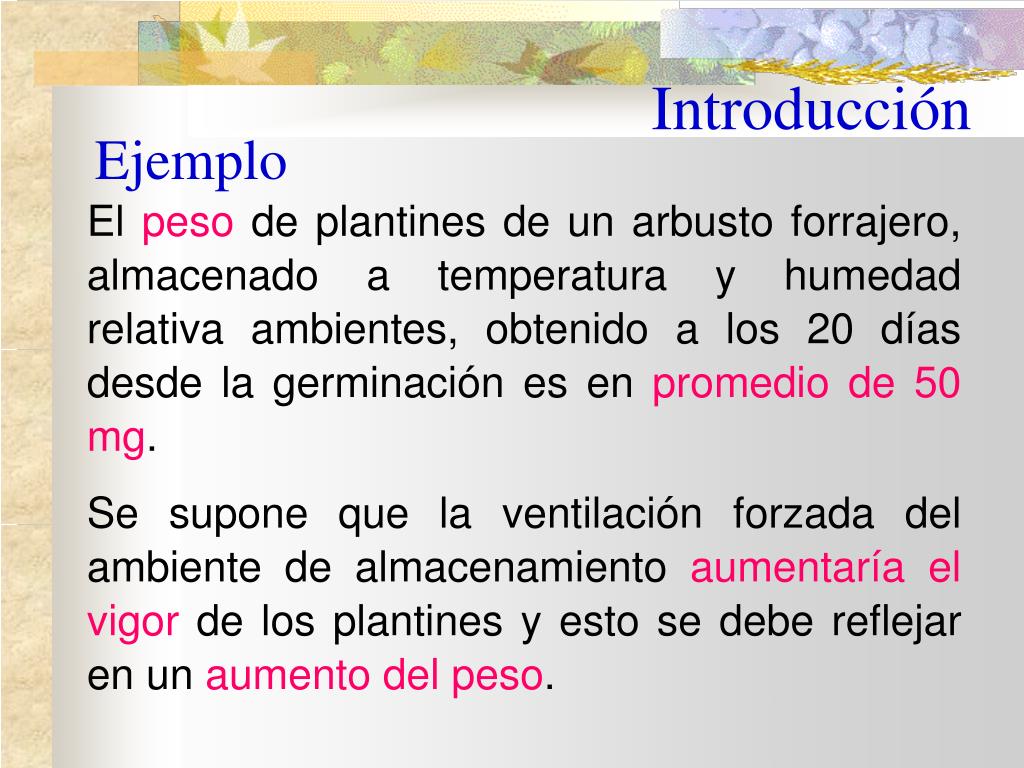 Introducción

Ejemplo

El peso de plantines de un arbusto forrajero, almacenado a temperatura y humedad relativa ambientes, obtenido a los 20 días desde la germinación es en promedio de 50 mg.

Se supone que la ventilación forzada del ambiente de almacenamiento aumentaría el vigor de los plantines y esto se debe reflejar en un aumento del peso.